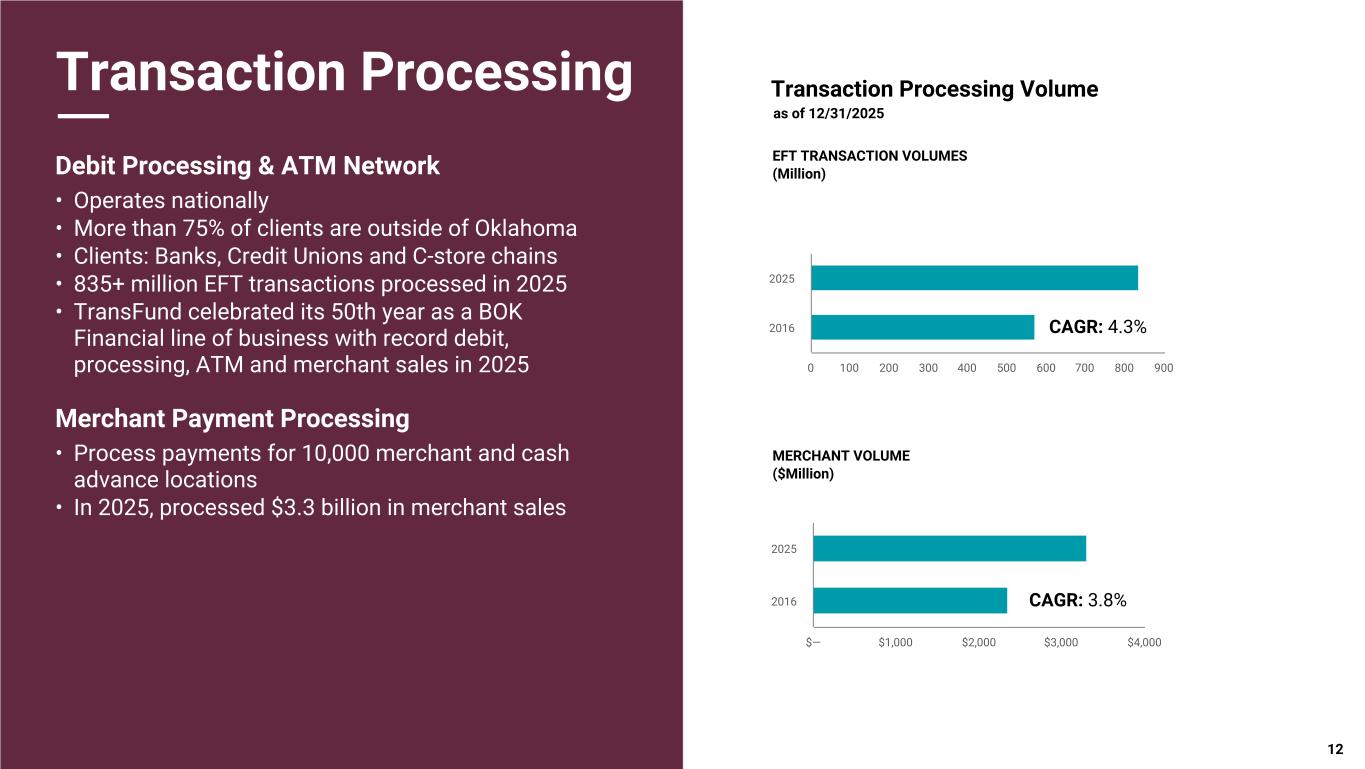 Transaction Processing

Debit Processing & ATM Network

• Operates nationally
• More than 75% of clients are outside of Oklahoma
• Clients: Banks, Credit Unions and C-store chains
• 835+ million EFT transactions processed in 2025
• TransFund celebrated its 50th year as a BOK Financial line of business with record debit, processing, ATM and merchant sales in 2025

Merchant Payment Processing

• Process payments for 10,000 merchant and cash advance locations
• In 2025, processed $3.3 billion in merchant sales

Transaction Processing Volume
as of 12/31/2025

EFT TRANSACTION VOLUMES
(Million)

2025
2016
CAGR: 4.3%
0 100 200 300 400 500 600 700 800 900

MERCHANT VOLUME
($Million)

2025
2016
CAGR: 3.8%
$— $1,000 $2,000 $3,000 $4,000

12